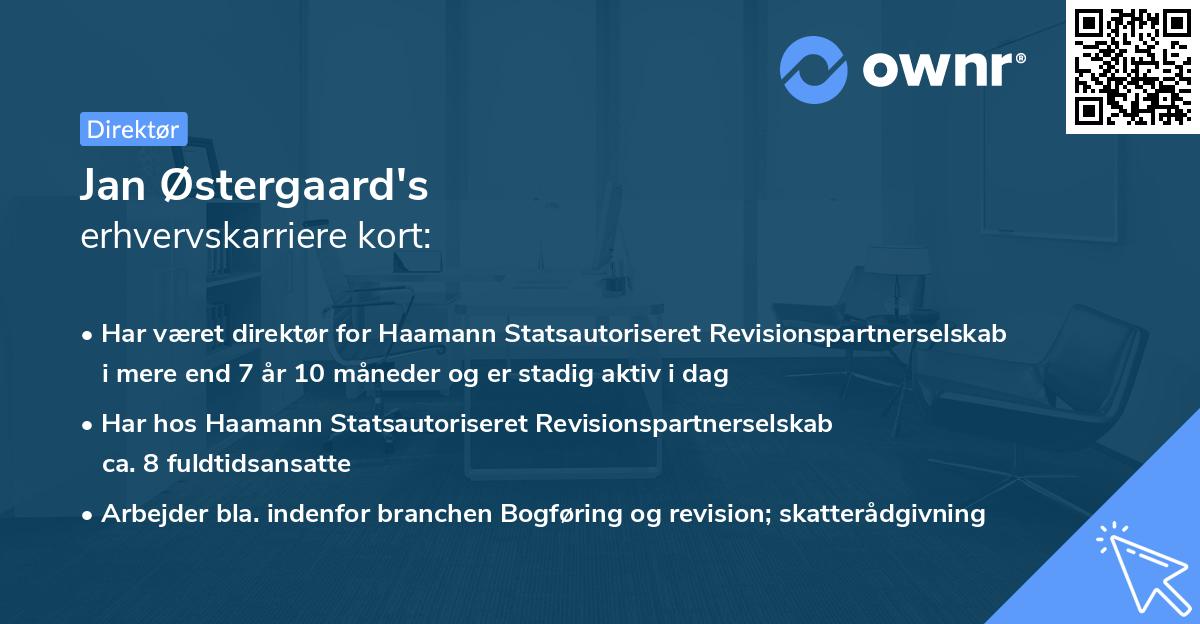 ownr®

Direktør

Jan Østergaard's
erhvervskarriere kort:

• Har været direktør for Haamann Statsautoriseret Revisionspartnerselskab i mere end 7 år 10 måneder og er stadig aktiv i dag

• Har hos Haamann Statsautoriseret Revisionspartnerselskab ca. 8 fuldtidsansatte

• Arbejder bla. indenfor branchen Bogføring og revision; skatterådgivning